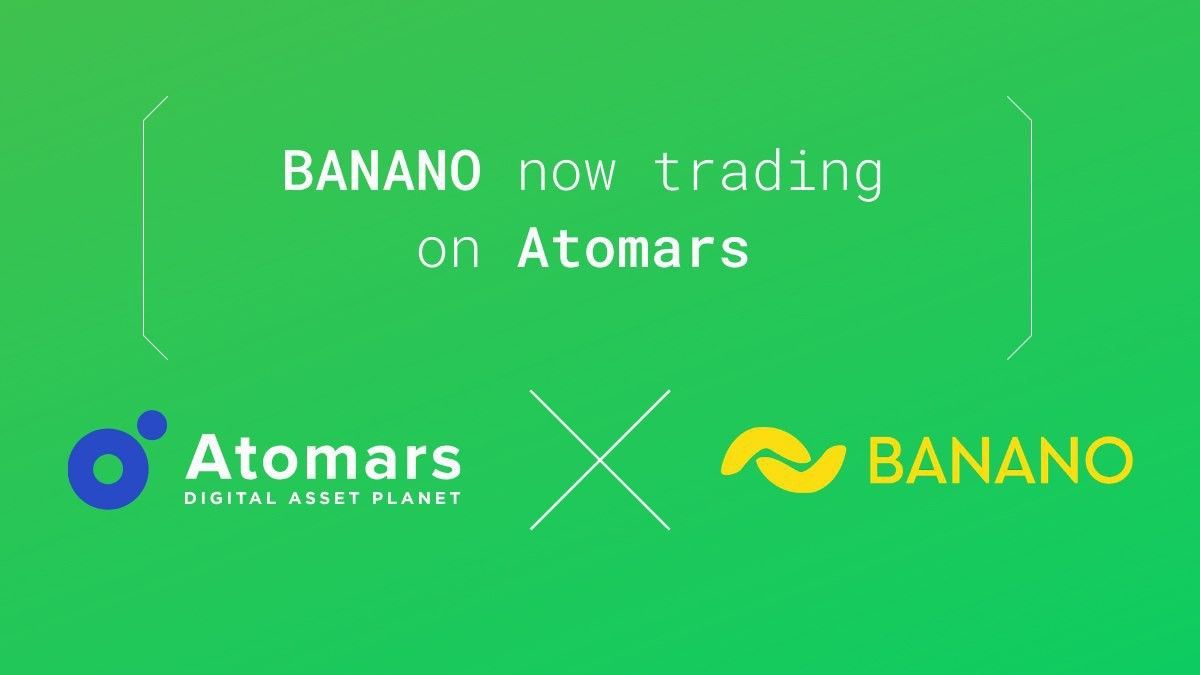 BANANO now trading on Atomars

Atomars
DIGITAL ASSET PLANET

BANANO